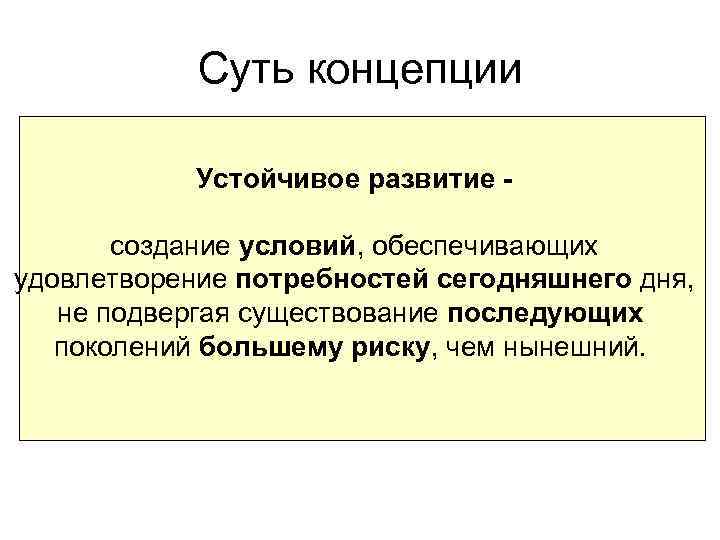 Суть концепции

Устойчивое развитие -

создание условий, обеспечивающих удовлетворение потребностей сегодняшнего дня, не подвергая существование последующих поколений большему риску, чем нынешний.